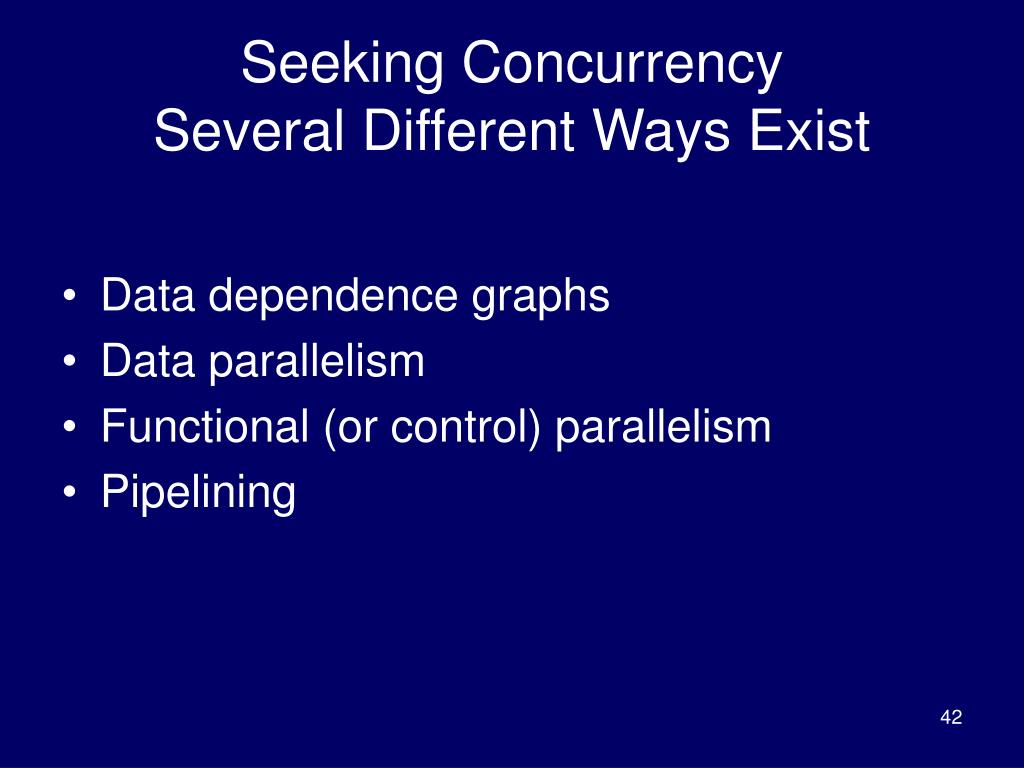 Seeking Concurrency
Several Different Ways Exist

• Data dependence graphs
• Data parallelism
• Functional (or control) parallelism
• Pipelining

42